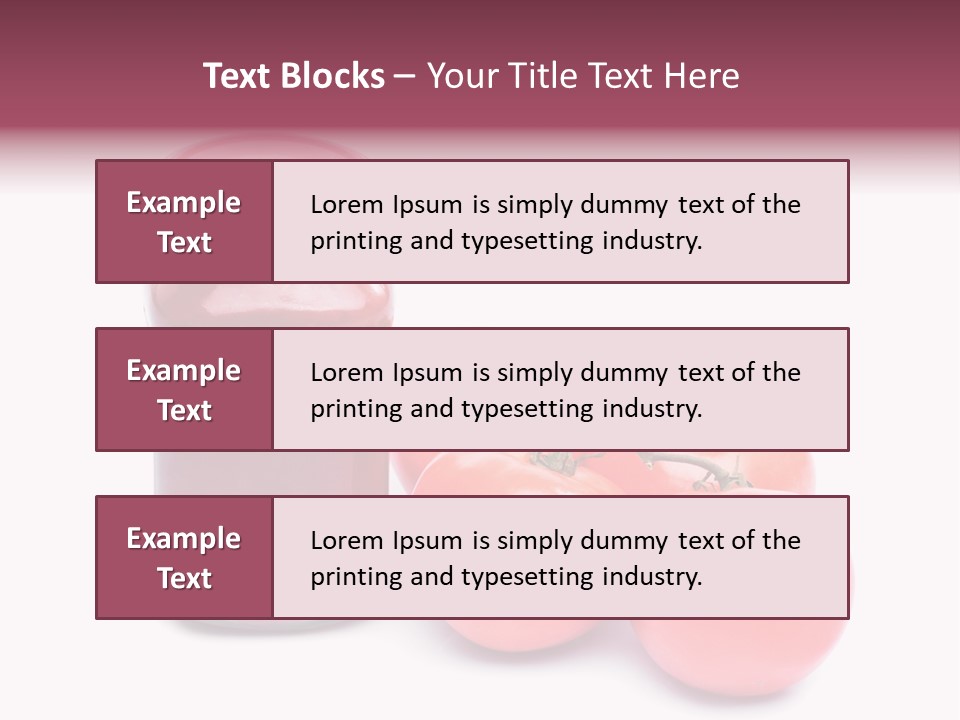 Text Blocks – Your Title Text Here

Example Text

Lorem Ipsum is simply dummy text of the printing and typesetting industry.

Example Text

Lorem Ipsum is simply dummy text of the printing and typesetting industry.

Example Text

Lorem Ipsum is simply dummy text of the printing and typesetting industry.